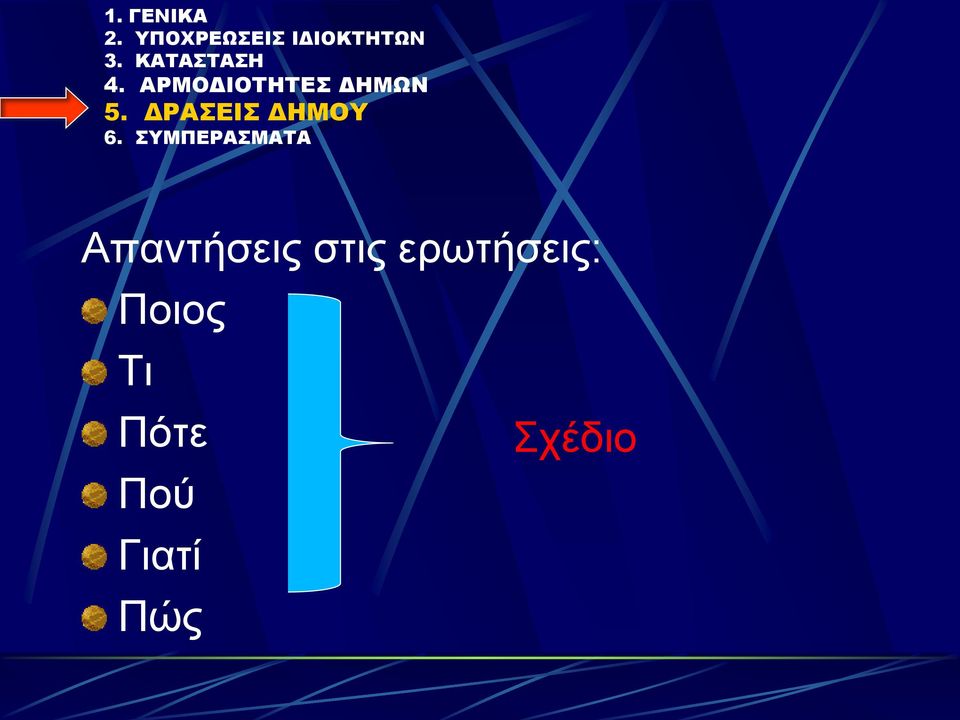 1. ΓΕΝΙΚΑ
2. ΥΠΟΧΡΕΩΣΕΙΣ ΙΔΙΟΚΤΗΤΩΝ
3. ΚΑΤΑΣΤΑΣΗ
4. ΑΡΜΟΔΙΟΤΗΤΕΣ ΔΗΜΩΝ
5. ΔΡΑΣΕΙΣ ΔΗΜΟΥ
6. ΣΥΜΠΕΡΑΣΜΑΤΑ

Απαντήσεις στις ερωτήσεις:
Ποιος
Τι
Πότε
Πού
Γιατί
Πώς

Σχέδιο